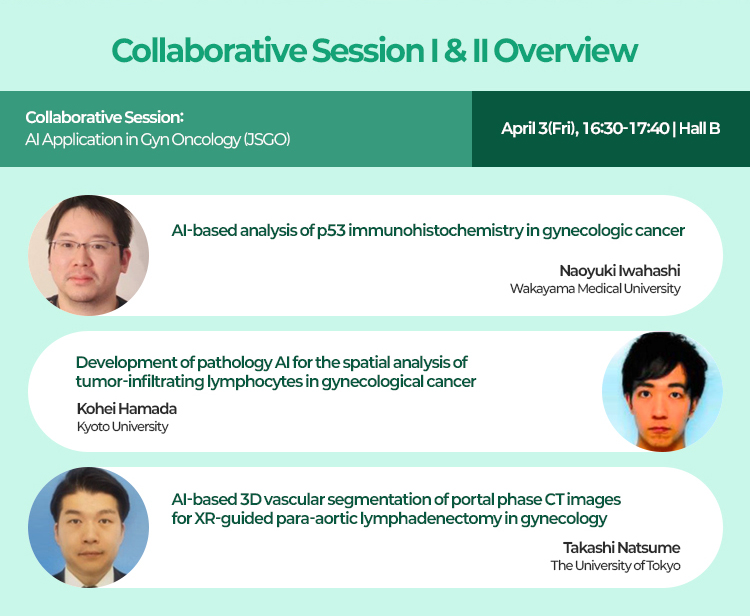 Collaborative Session I & II Overview

Collaborative Session:
AI Application in Gyn Oncology (JSGO)

April 3(Fri), 16:30-17:40 | Hall B

AI-based analysis of p53 immunohistochemistry in gynecologic cancer

Naoyuki Iwahashi
Wakayama Medical University

Development of pathology AI for the spatial analysis of tumor-infiltrating lymphocytes in gynecological cancer

Kohei Hamada
Kyoto University

AI-based 3D vascular segmentation of portal phase CT images for XR-guided para-aortic lymphadenectomy in gynecology

Takashi Natsume
The University of Tokyo